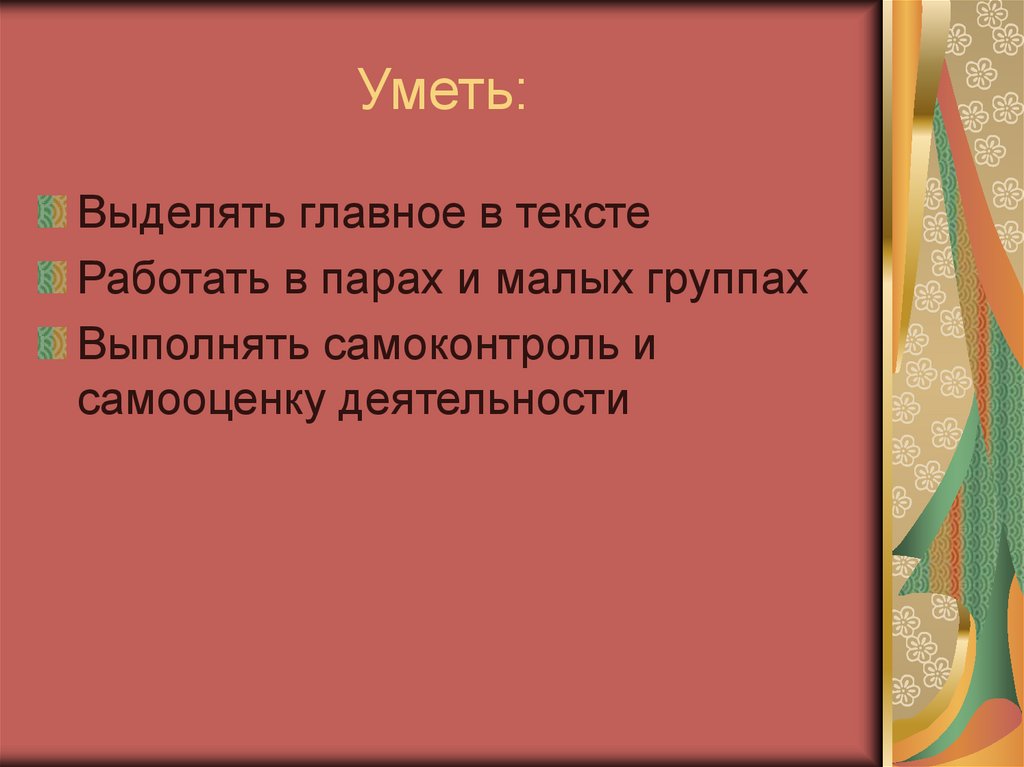 Уметь:

Выделять главное в тексте

Работать в парах и малых группах

Выполнять самоконтроль и самооценку деятельности